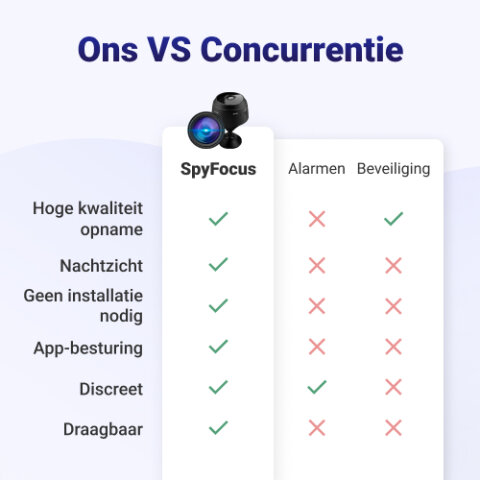 Ons VS Concurrentie

| | SpyFocus | Alarmen | Beveiliging |
|---|---|---|---|
| Hoge kwaliteit opname | ✓ | ✗ | ✓ |
| Nachtzicht | ✓ | ✗ | ✗ |
| Geen installatie nodig | ✓ | ✗ | ✗ |
| App-besturing | ✓ | ✗ | ✗ |
| Discreet | ✓ | ✓ | ✗ |
| Draagbaar | ✓ | ✗ | ✗ |